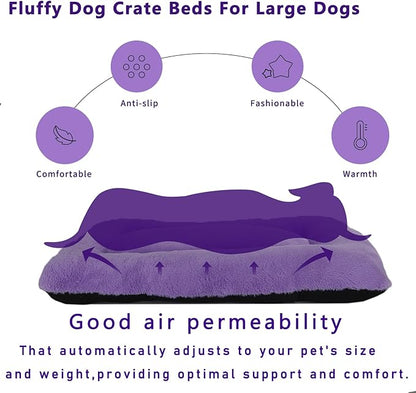 Fluffy Dog Crate Beds For Large Dogs

Anti-slip

Fashionable

Comfortable

Warmth

Good air permeability

That automatically adjusts to your pet's size and weight,providing optimal support and comfort.